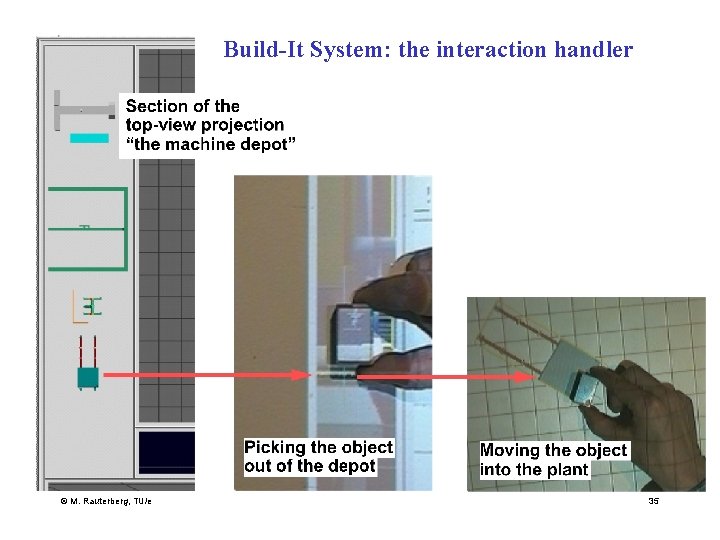 Build-It System: the interaction handler

Section of the top-view projection “the machine depot”

Picking the object out of the depot

Moving the object into the plant

© M. Rauterberg, TU/e

35